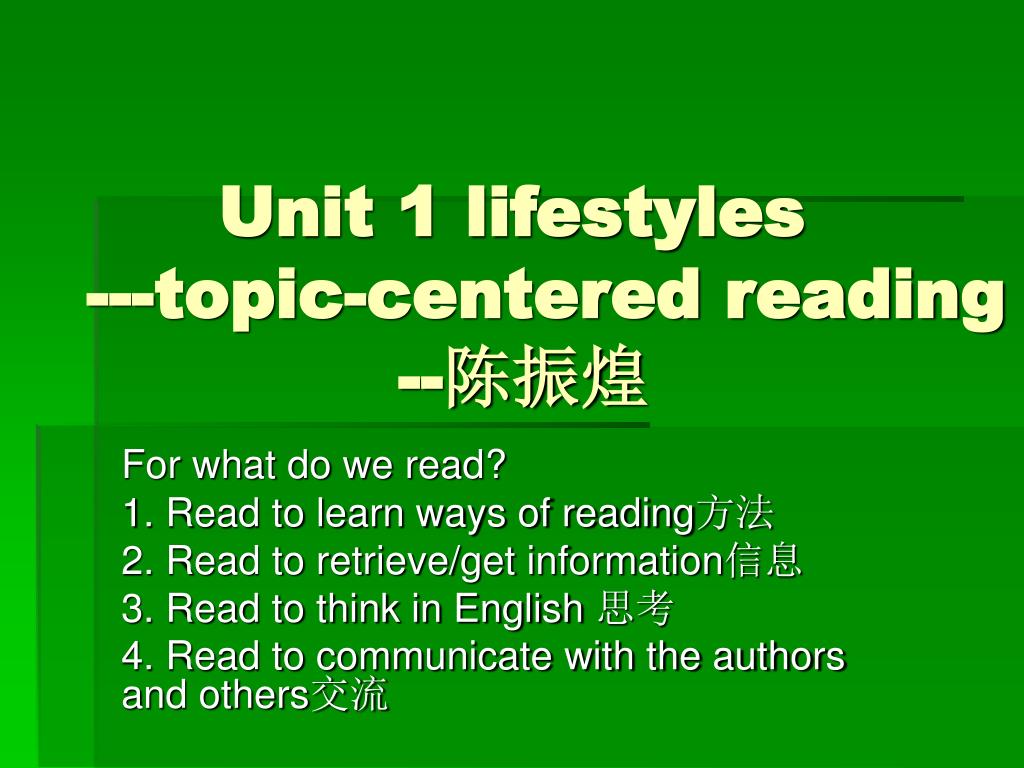 Unit 1 lifestyles
---topic-centered reading
--陈振煌

For what do we read?
1. Read to learn ways of reading方法
2. Read to retrieve/get information信息
3. Read to think in English 思考
4. Read to communicate with the authors and others交流